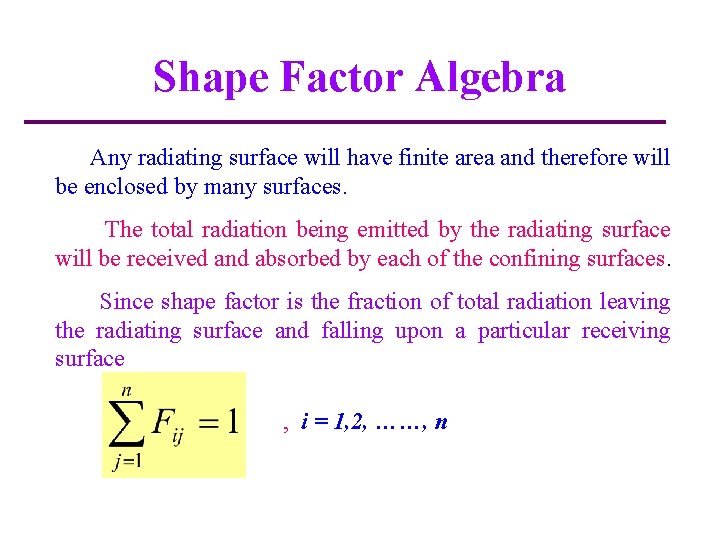 Shape Factor Algebra

Any radiating surface will have finite area and therefore will be enclosed by many surfaces.

The total radiation being emitted by the radiating surface will be received and absorbed by each of the confining surfaces.

Since shape factor is the fraction of total radiation leaving the radiating surface and falling upon a particular receiving surface

$\sum_{j=1}^{n} F_{ij} = 1$ , $i = 1,2, \ldots\ldots, n$